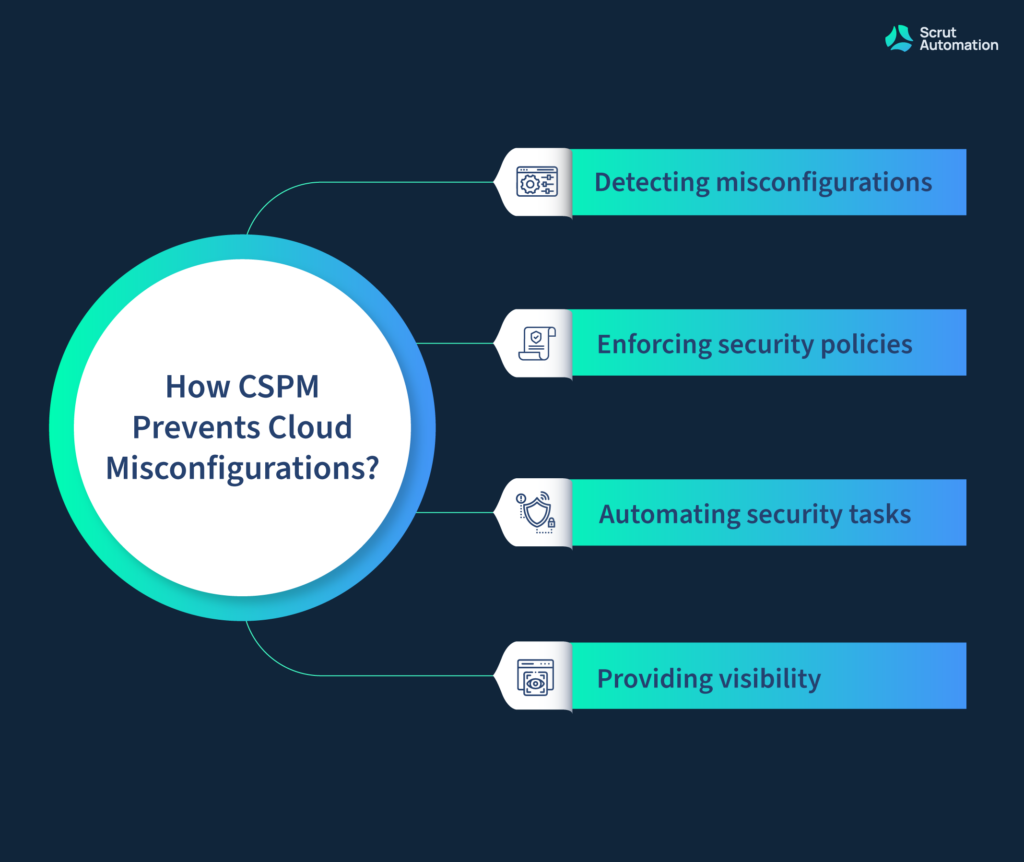 Scrut Automation

How CSPM Prevents Cloud Misconfigurations?

Detecting misconfigurations

Enforcing security policies

Automating security tasks

Providing visibility